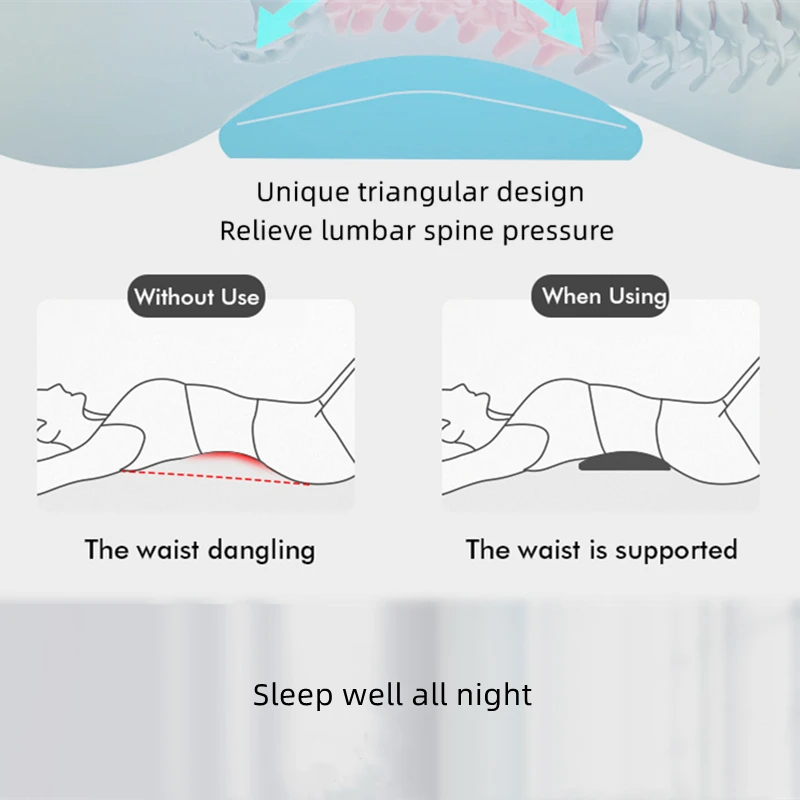 Unique triangular design
Relieve lumbar spine pressure

Without Use

The waist dangling

When Using

The waist is supported

Sleep well all night